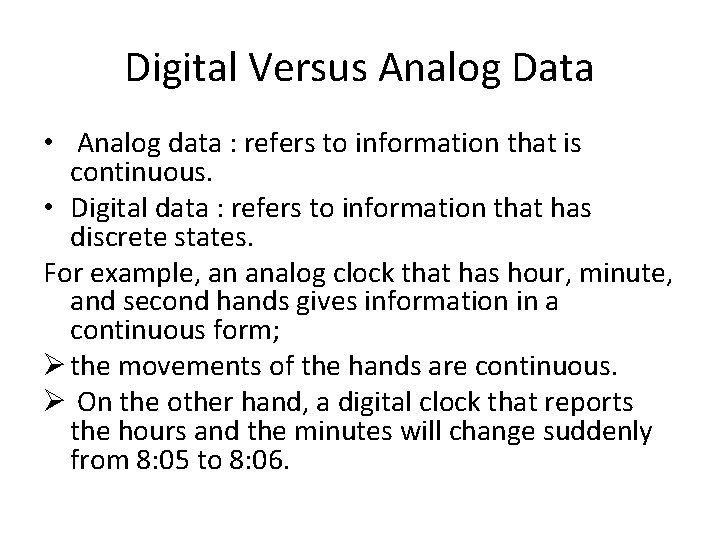 Digital Versus Analog Data

• Analog data : refers to information that is continuous.

• Digital data : refers to information that has discrete states.

For example, an analog clock that has hour, minute, and second hands gives information in a continuous form;

➢ the movements of the hands are continuous.

➢ On the other hand, a digital clock that reports the hours and the minutes will change suddenly from 8:05 to 8:06.